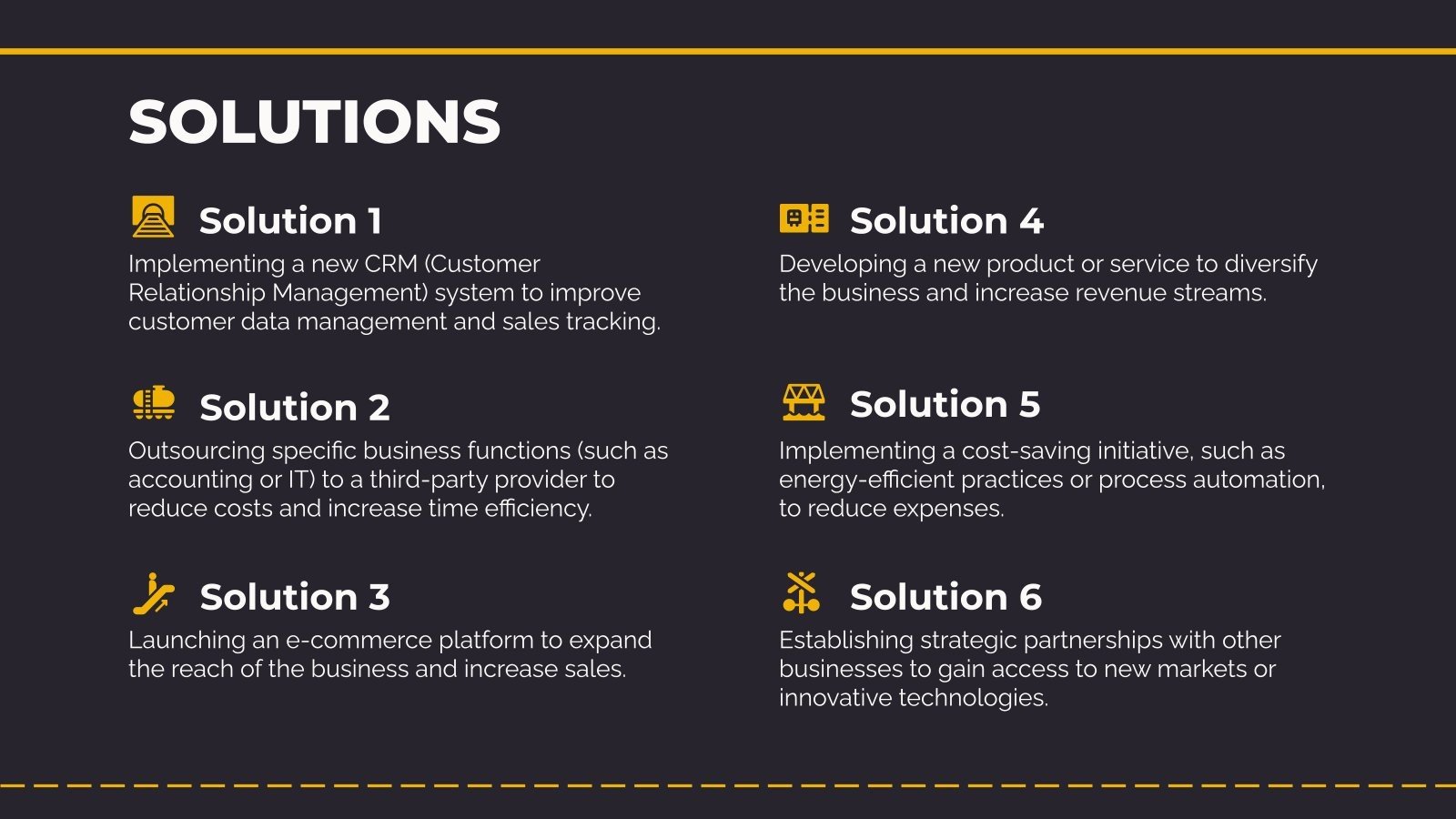 SOLUTIONS

Solution 1

Implementing a new CRM (Customer Relationship Management) system to improve customer data management and sales tracking.

Solution 2

Outsourcing specific business functions (such as accounting or IT) to a third-party provider to reduce costs and increase time efficiency.

Solution 3

Launching an e-commerce platform to expand the reach of the business and increase sales.

Solution 4

Developing a new product or service to diversify the business and increase revenue streams.

Solution 5

Implementing a cost-saving initiative, such as energy-efficient practices or process automation, to reduce expenses.

Solution 6

Establishing strategic partnerships with other businesses to gain access to new markets or innovative technologies.